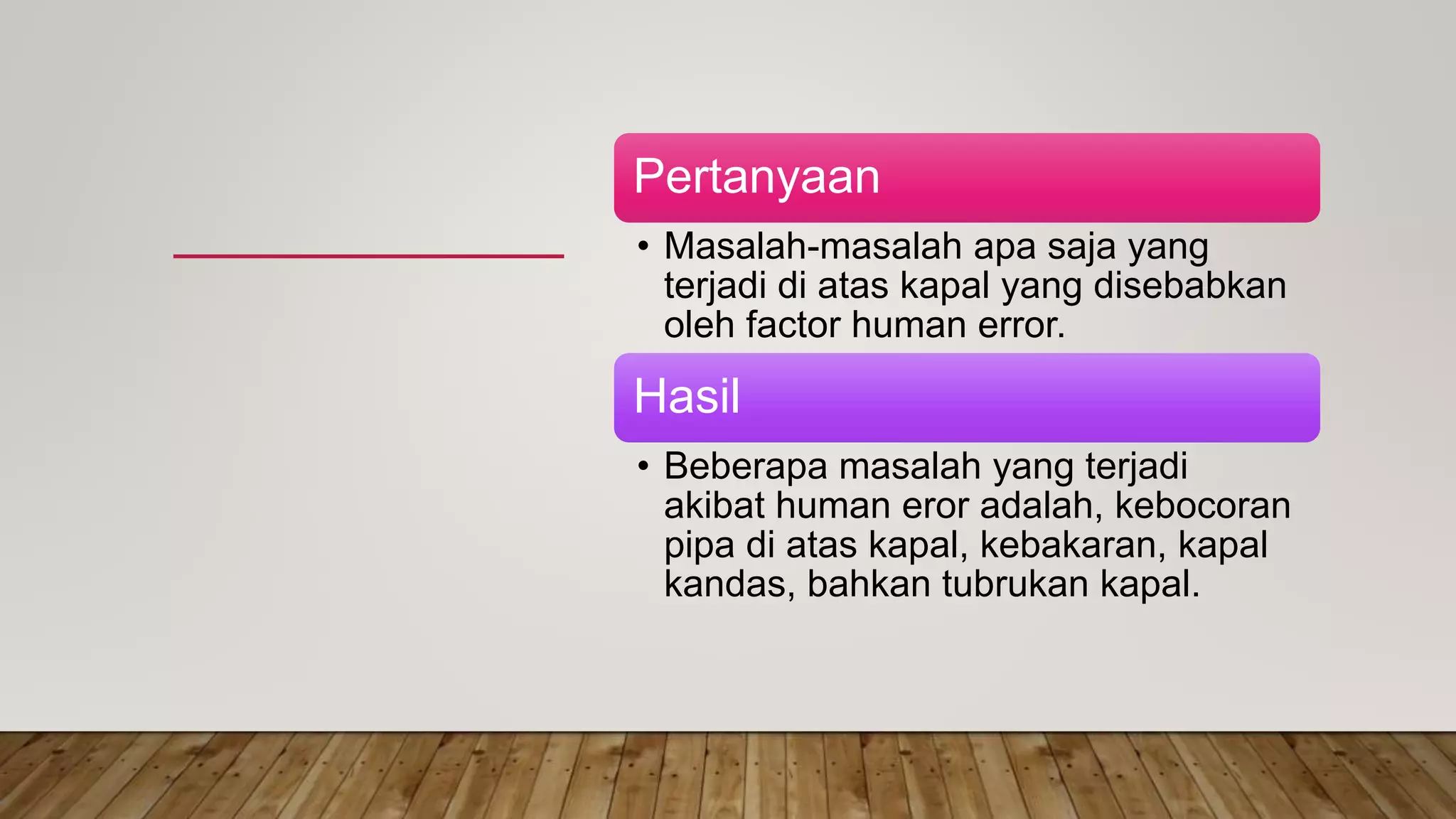 Pertanyaan

• Masalah-masalah apa saja yang terjadi di atas kapal yang disebabkan oleh factor human error.

Hasil

• Beberapa masalah yang terjadi akibat human eror adalah, kebocoran pipa di atas kapal, kebakaran, kapal kandas, bahkan tubrukan kapal.